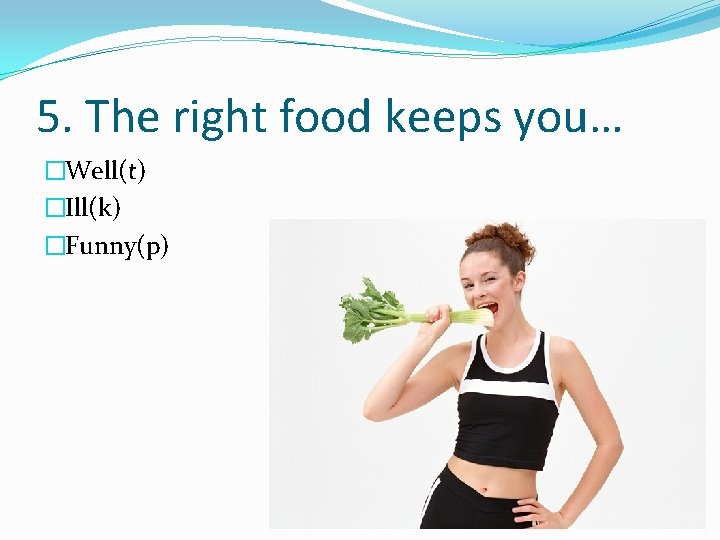 5. The right food keeps you…

□Well(t)
□Ill(k)
□Funny(p)